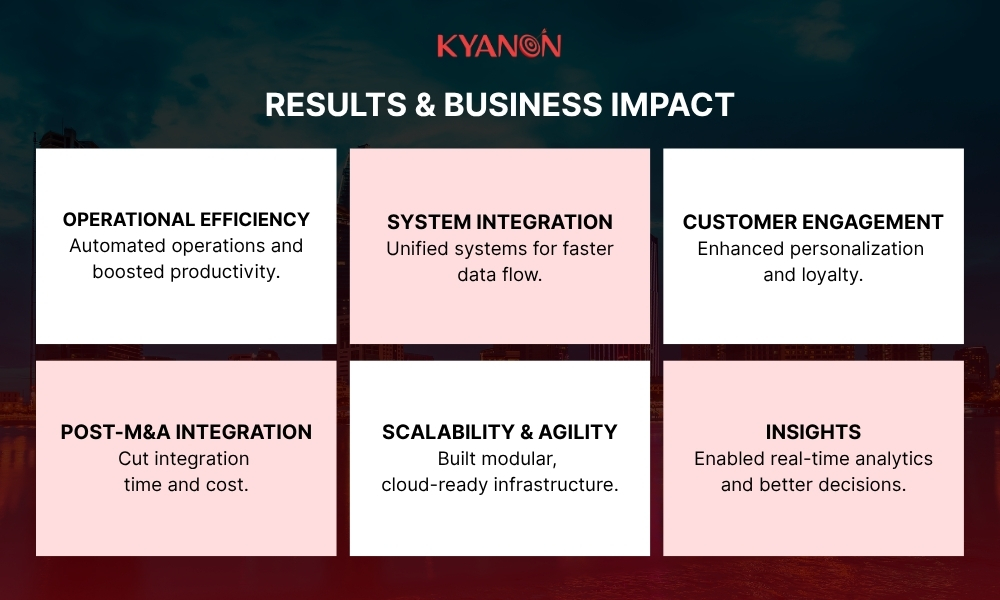 KYANON

RESULTS & BUSINESS IMPACT

OPERATIONAL EFFICIENCY
Automated operations and boosted productivity.

SYSTEM INTEGRATION
Unified systems for faster data flow.

CUSTOMER ENGAGEMENT
Enhanced personalization and loyalty.

POST-M&A INTEGRATION
Cut integration time and cost.

SCALABILITY & AGILITY
Built modular, cloud-ready infrastructure.

INSIGHTS
Enabled real-time analytics and better decisions.